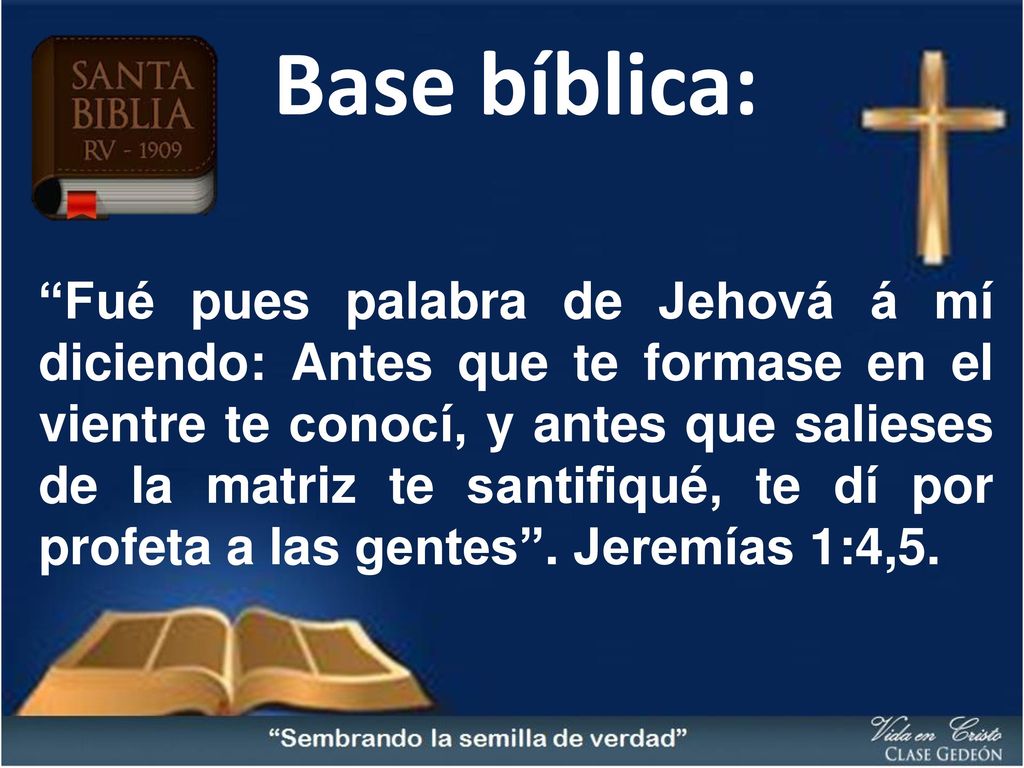 SANTA BIBLIA RV - 1909

Base bíblica:

“Fué pues palabra de Jehová á mí diciendo: Antes que te formase en el vientre te conocí, y antes que salieses de la matriz te santifiqué, te dí por profeta a las gentes”. Jeremías 1:4,5.

“Sembrando la semilla de verdad”

Vida en Cristo
CLASE GEDEÓN